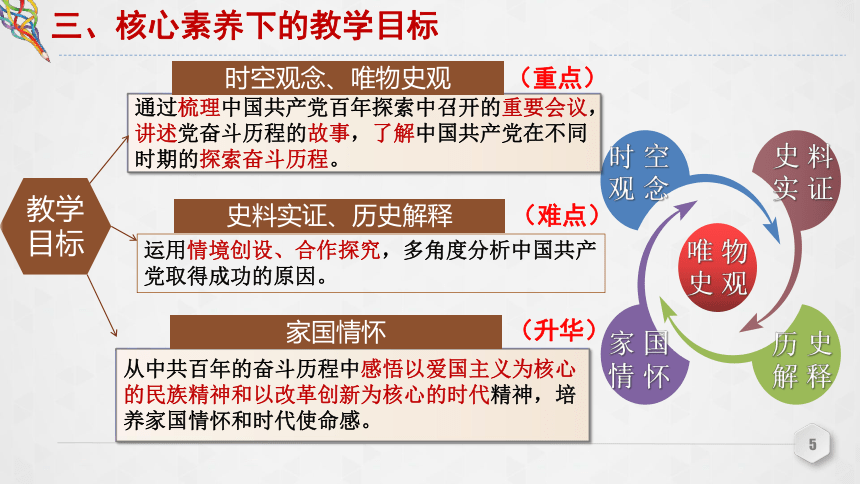 三、核心素养下的教学目标

教学目标

时空观念、唯物史观 （重点）

通过梳理中国共产党百年探索中召开的重要会议，讲述党奋斗历程的故事，了解中国共产党在不同时期的探索奋斗历程。

史料实证、历史解释 （难点）

运用情境创设、合作探究，多角度分析中国共产党取得成功的原因。

家国情怀 （升华）

从中共百年的奋斗历程中感悟以爱国主义为核心的民族精神和以改革创新为核心的时代精神，培养家国情怀和时代使命感。

时空观念

史料实证

唯物史观

家国情怀

历史解释

5